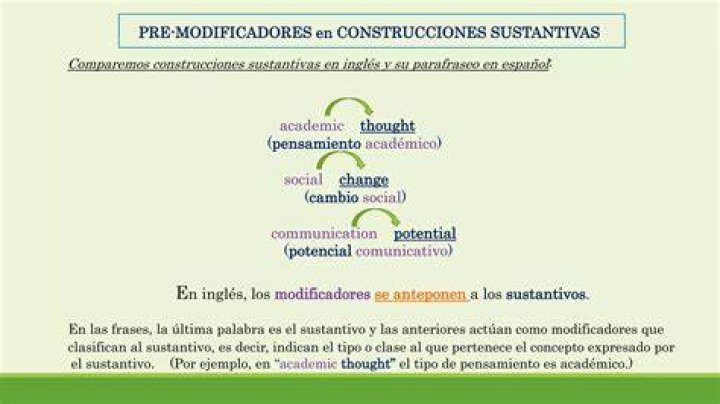 PRE-MODIFICADORES en CONSTRUCCIONES SUSTANTIVAS

Comparemos construcciones sustantivas en inglés y su parafraseo en español:

academic thought
(pensamiento académico)

social change
(cambio social)

communication potential
(potencial comunicativo)

En inglés, los modificadores se anteponen a los sustantivos.

En las frases, la última palabra es el sustantivo y las anteriores actúan como modificadores que clasifican al sustantivo, es decir, indican el tipo o clase al que pertenece el concepto expresado por el sustantivo. (Por ejemplo, en "academic thought" el tipo de pensamiento es académico.)